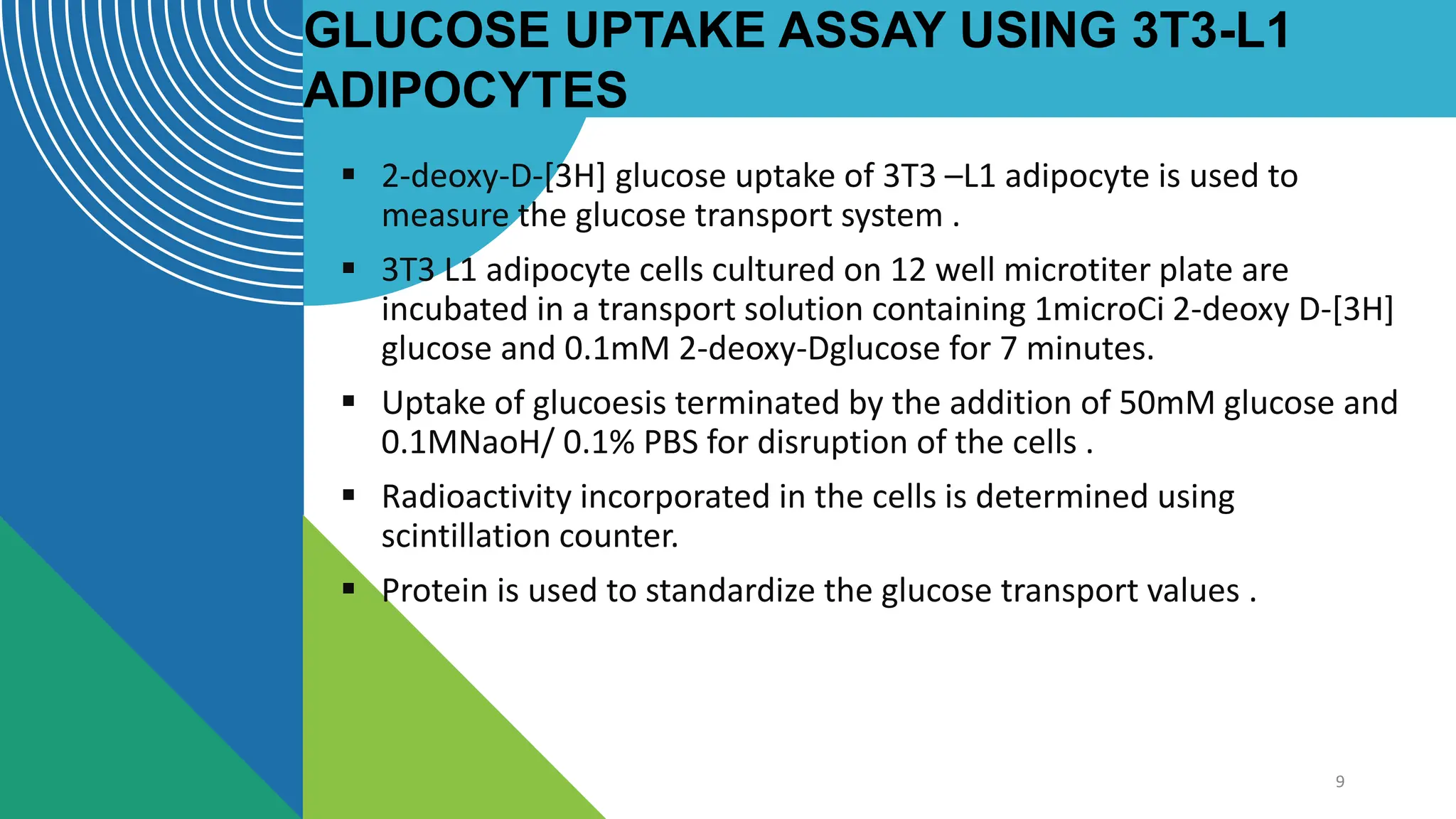 GLUCOSE UPTAKE ASSAY USING 3T3-L1 ADIPOCYTES

▪ 2-deoxy-D-[3H] glucose uptake of 3T3 –L1 adipocyte is used to measure the glucose transport system .

▪ 3T3 L1 adipocyte cells cultured on 12 well microtiter plate are incubated in a transport solution containing 1microCi 2-deoxy D-[3H] glucose and 0.1mM 2-deoxy-Dglucose for 7 minutes.

▪ Uptake of glucoesis terminated by the addition of 50mM glucose and 0.1MNaoH/ 0.1% PBS for disruption of the cells .

▪ Radioactivity incorporated in the cells is determined using scintillation counter.

▪ Protein is used to standardize the glucose transport values .

9